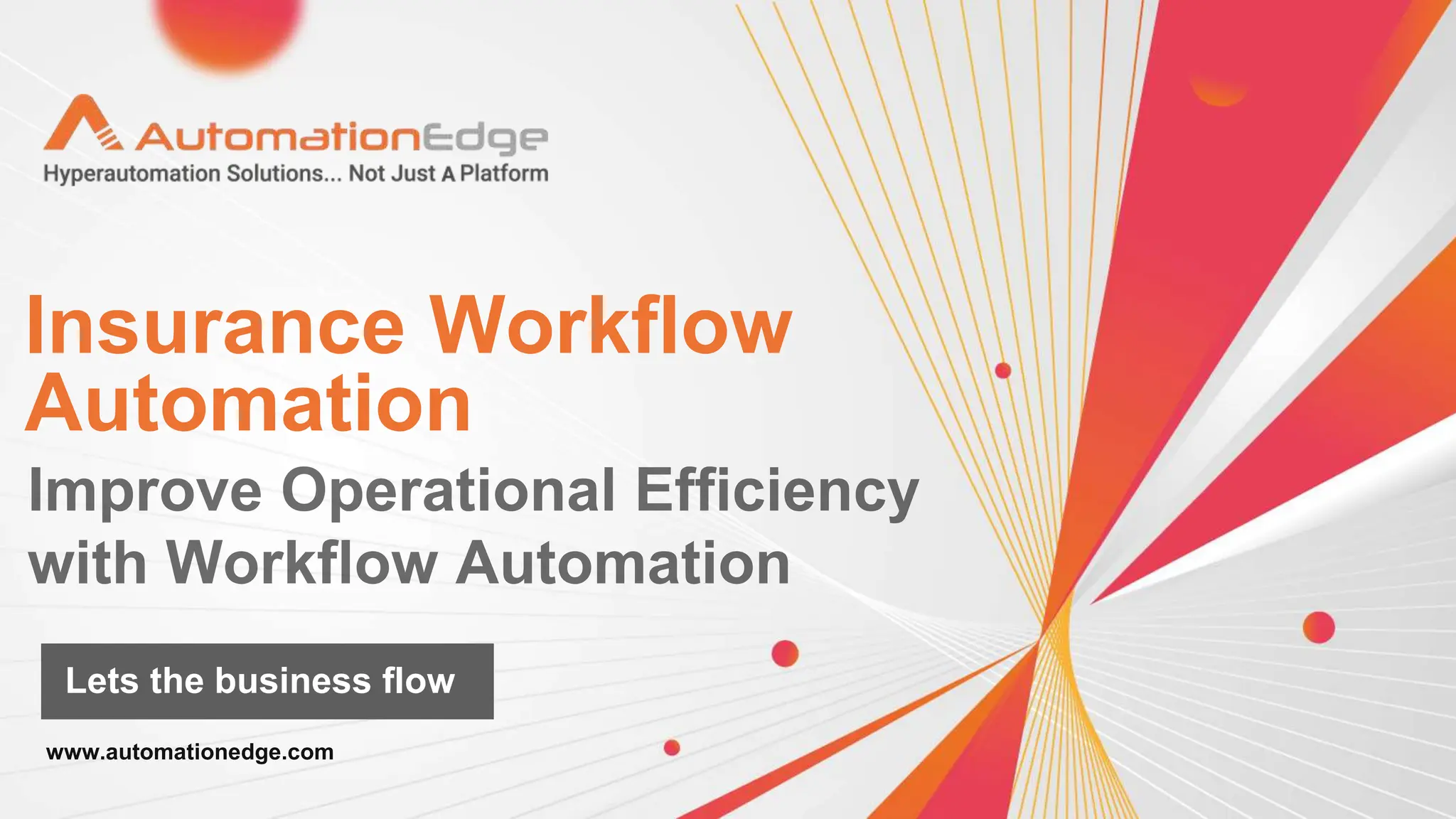 AutomationEdge
Hyperautomation Solutions... Not Just A Platform

Insurance Workflow Automation

Improve Operational Efficiency with Workflow Automation

Lets the business flow

www.automationedge.com